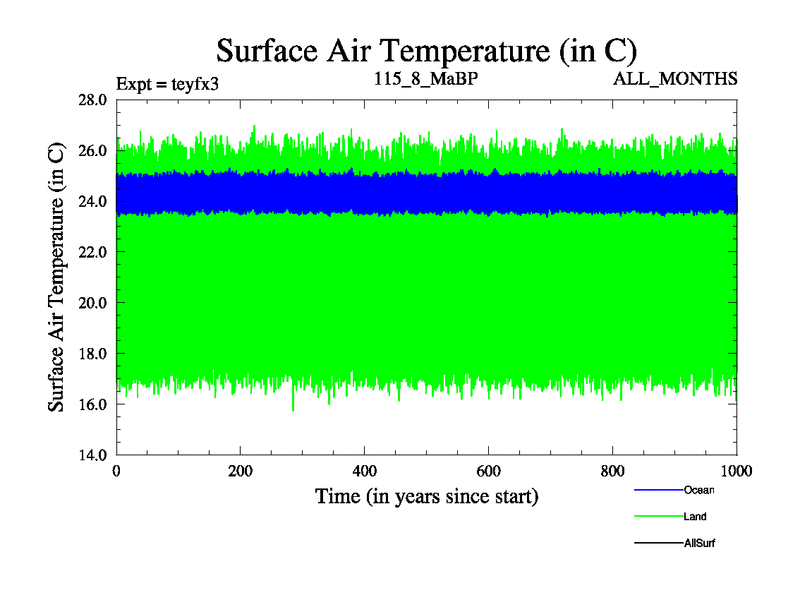 Surface Air Temperature (in C)

Expt = teyfx3

115_8_MaBP

ALL_MONTHS

Surface Air Temperature (in C)

28.0
26.0
24.0
22.0
20.0
18.0
16.0
14.0

0
200
400
600
800
1000

Time (in years since start)

Ocean
Land
AllSurf